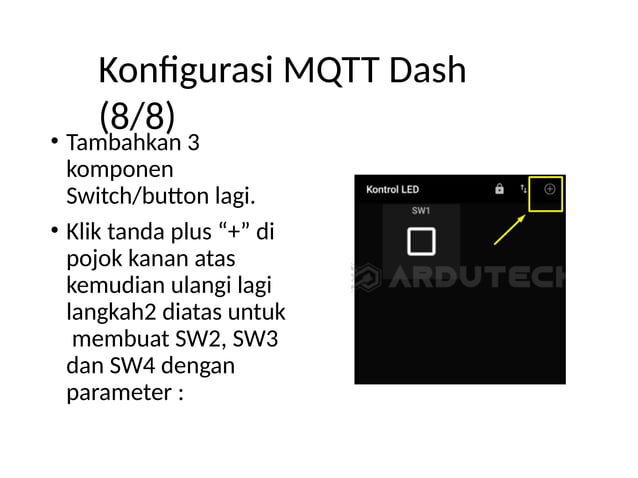 Konfigurasi MQTT Dash (8/8)

• Tambahkan 3 komponen Switch/button lagi.

• Klik tanda plus “+” di pojok kanan atas kemudian ulangi lagi langkah2 diatas untuk membuat SW2, SW3 dan SW4 dengan parameter :

Kontrol LED

SW1

ARDUTECH